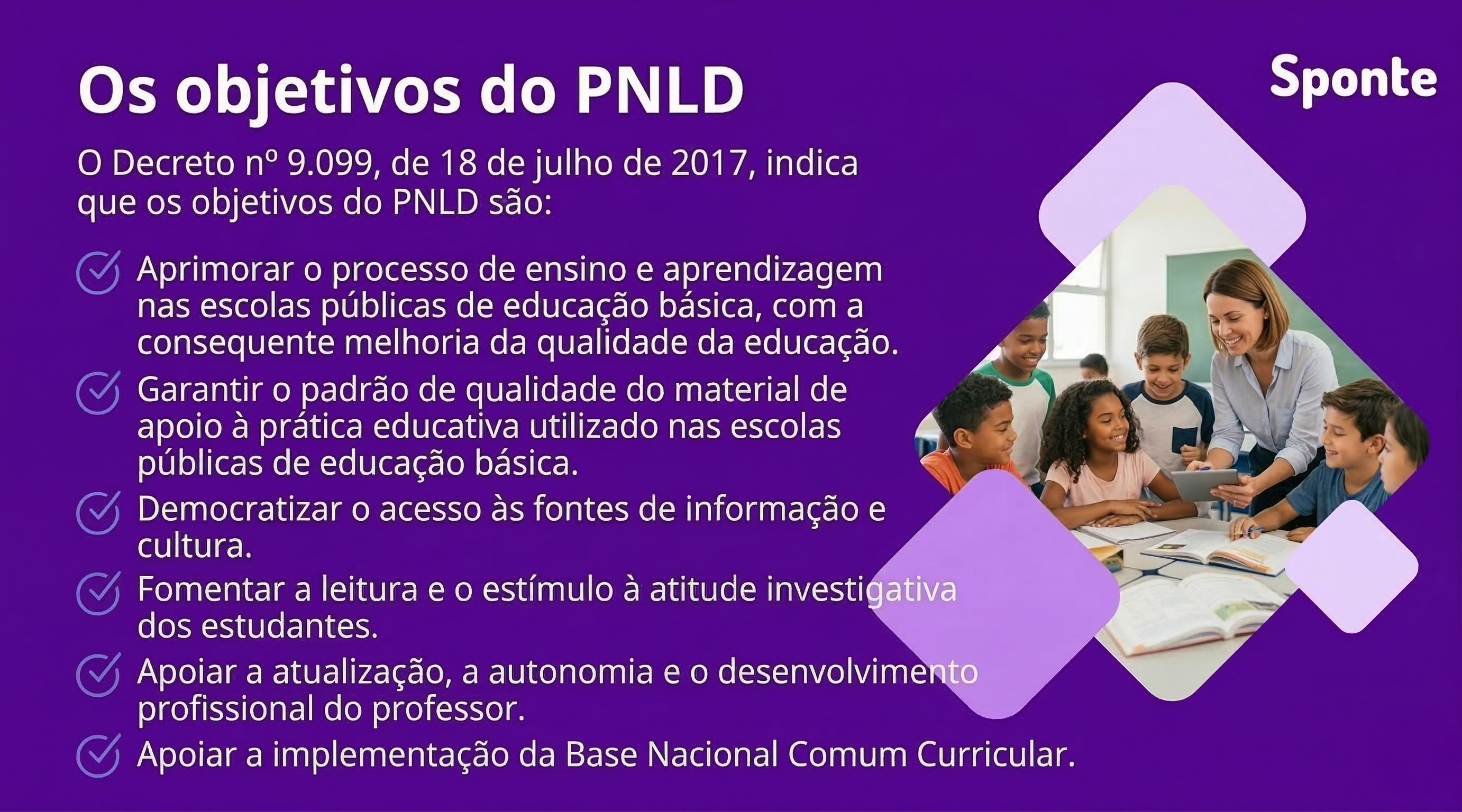 Os objetivos do PNLD

Sponte

O Decreto nº 9.099, de 18 de julho de 2017, indica que os objetivos do PNLD são:

Aprimorar o processo de ensino e aprendizagem nas escolas públicas de educação básica, com a consequente melhoria da qualidade da educação.

Garantir o padrão de qualidade do material de apoio à prática educativa utilizado nas escolas públicas de educação básica.

Democratizar o acesso às fontes de informação e cultura.

Fomentar a leitura e o estímulo à atitude investigativa dos estudantes.

Apoiar a atualização, a autonomia e o desenvolvimento profissional do professor.

Apoiar a implementação da Base Nacional Comum Curricular.